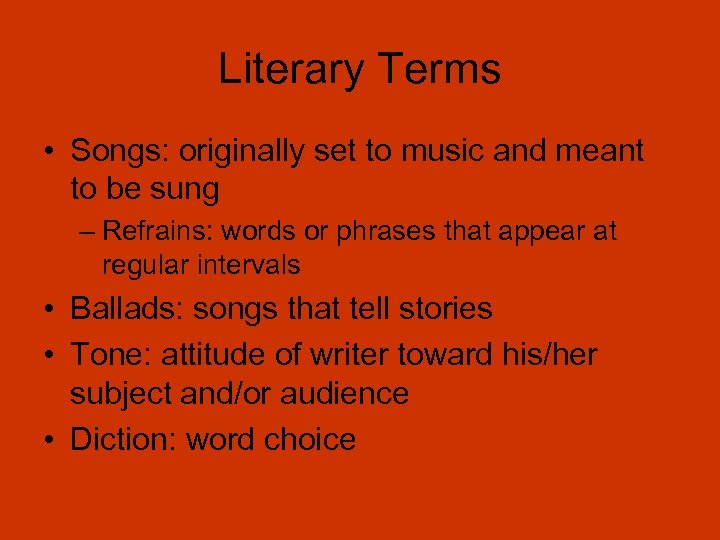 Literary Terms

• Songs: originally set to music and meant to be sung
  – Refrains: words or phrases that appear at regular intervals
• Ballads: songs that tell stories
• Tone: attitude of writer toward his/her subject and/or audience
• Diction: word choice